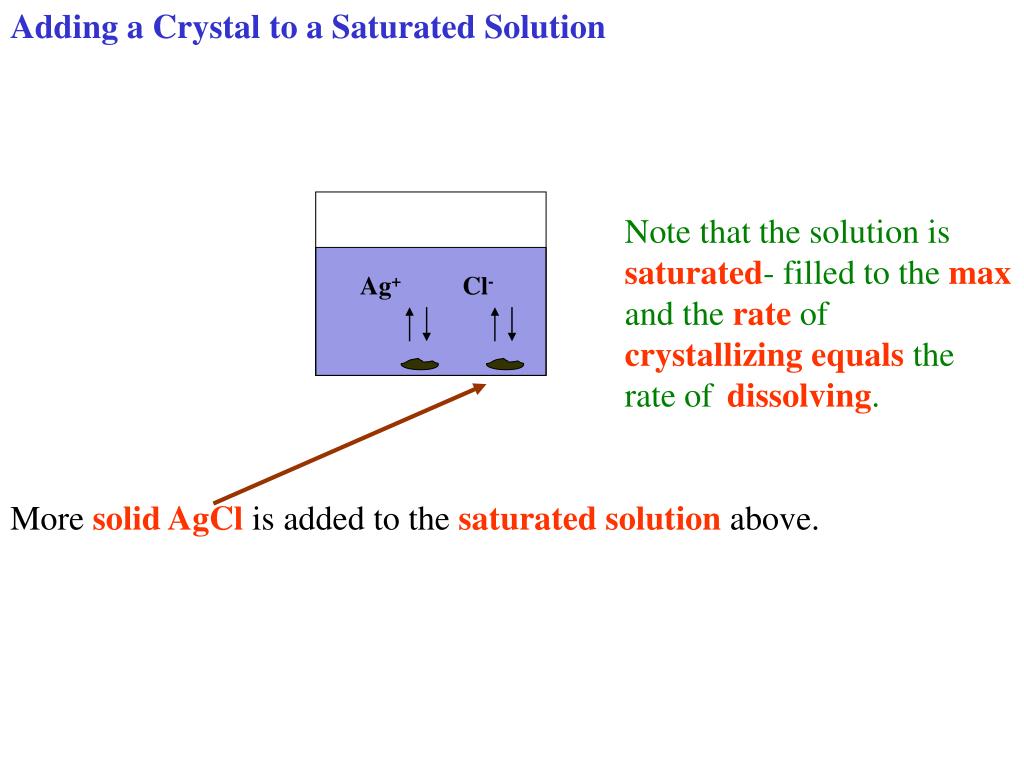 Adding a Crystal to a Saturated Solution

$Ag^+$ $Cl^-$

Note that the solution is saturated- filled to the max and the rate of crystallizing equals the rate of dissolving.

More solid AgCl is added to the saturated solution above.